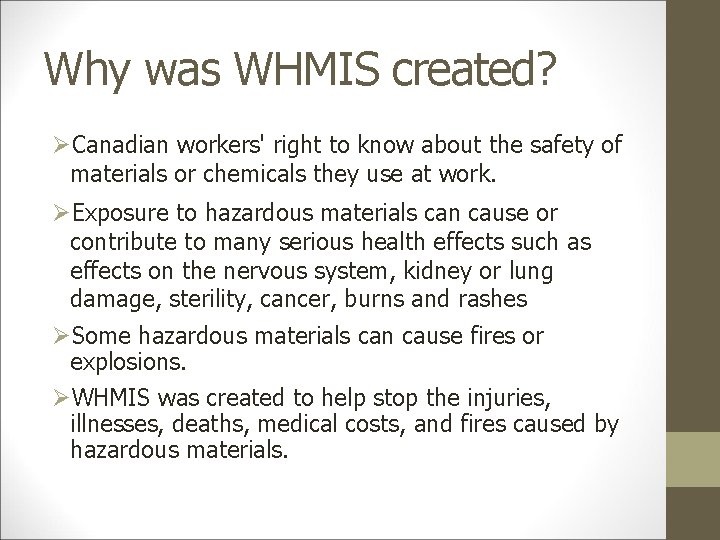 Why was WHMIS created?

➢Canadian workers' right to know about the safety of materials or chemicals they use at work.

➢Exposure to hazardous materials can cause or contribute to many serious health effects such as effects on the nervous system, kidney or lung damage, sterility, cancer, burns and rashes

➢Some hazardous materials can cause fires or explosions.

➢WHMIS was created to help stop the injuries, illnesses, deaths, medical costs, and fires caused by hazardous materials.